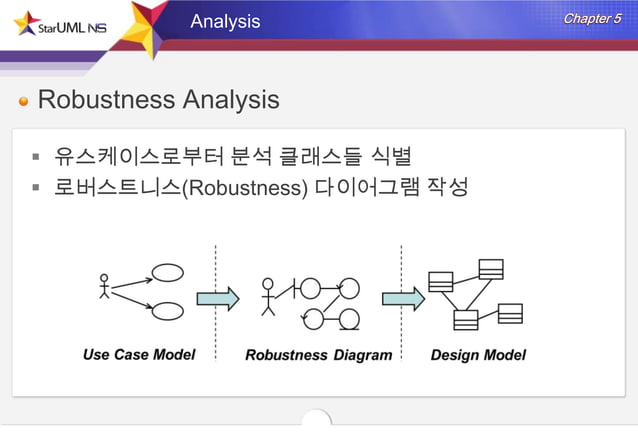 StarUML NS

Analysis

Chapter 5

Robustness Analysis

▪ 유스케이스로부터 분석 클래스들 식별
▪ 로버스트니스(Robustness) 다이어그램 작성

Use Case Model

Robustness Diagram

Design Model